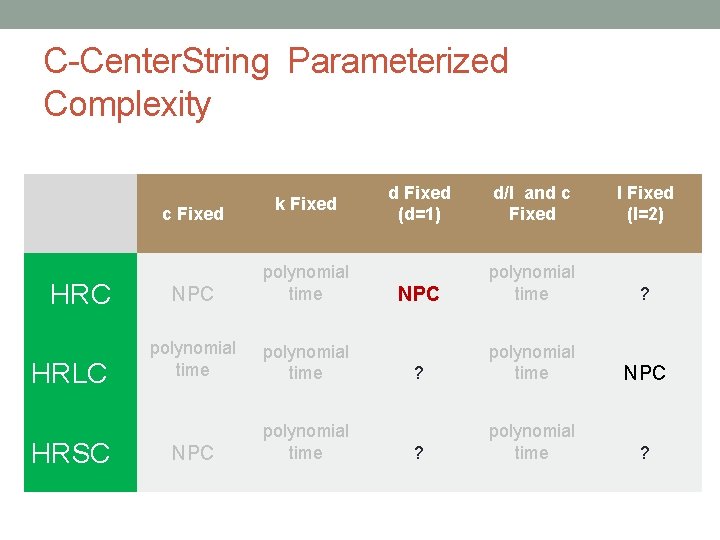 C-CenterString Parameterized Complexity

| | c Fixed | k Fixed | d Fixed (d=1) | d/l and c Fixed | l Fixed (l=2) |
|---|---|---|---|---|---|
| HRC | NPC | polynomial time | NPC | polynomial time | ? |
| HRLC | polynomial time | polynomial time | ? | polynomial time | NPC |
| HRSC | NPC | polynomial time | ? | polynomial time | ? |